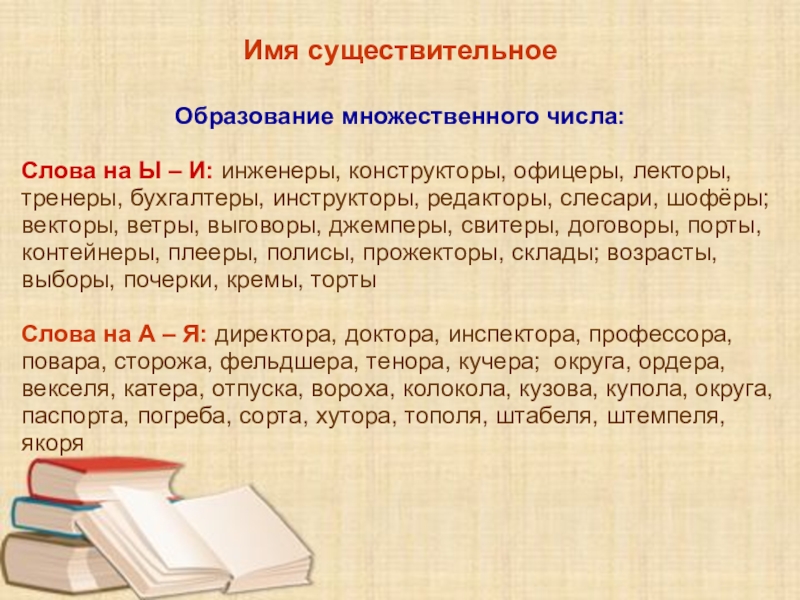 Имя существительное

Образование множественного числа:

Слова на Ы – И: инженеры, конструкторы, офицеры, лекторы, тренеры, бухгалтеры, инструкторы, редакторы, слесари, шофёры; векторы, ветры, выговоры, джемперы, свитеры, договоры, порты, контейнеры, плееры, полисы, прожекторы, склады; возрасты, выборы, почерки, кремы, торты

Слова на А – Я: директора, доктора, инспектора, профессора, повара, сторожа, фельдшера, тенора, кучера; округа, ордера, векселя, катера, отпуска, вороха, колокола, кузова, купола, округа, паспорта, погреба, сорта, хутора, тополя, штабеля, штемпеля, якоря